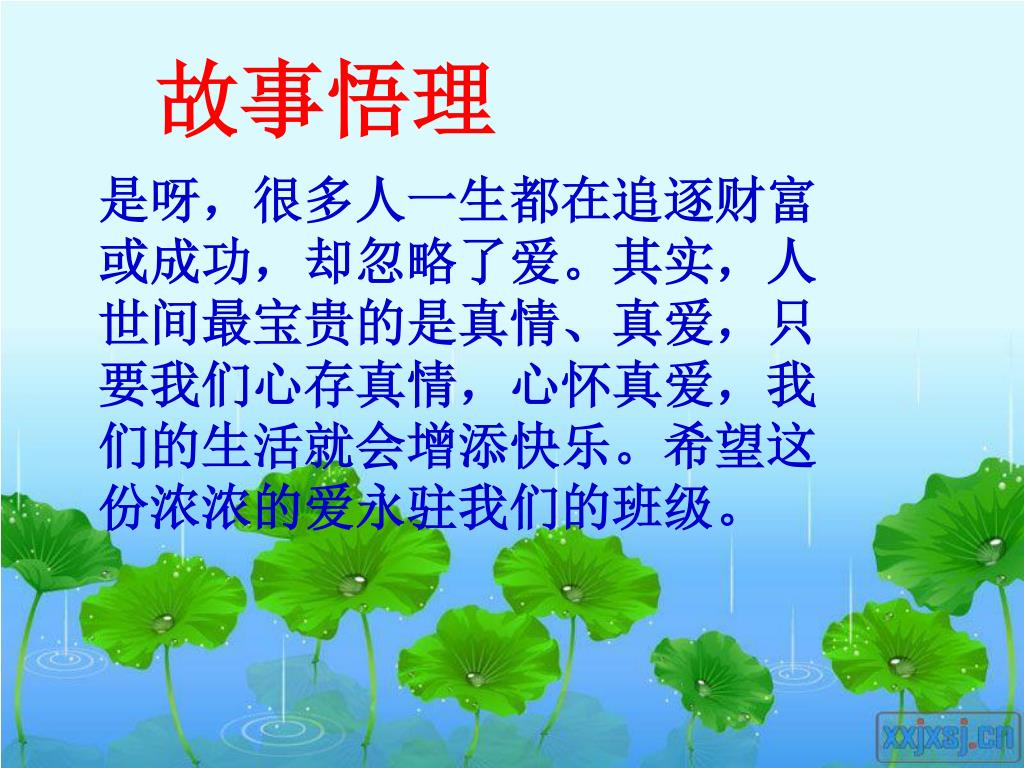 故事悟理

是呀，很多人一生都在追逐财富或成功，却忽略了爱。其实，人世间最宝贵的是真情、真爱，只要我们心存真情，心怀真爱，我们的生活就会增添快乐。希望这份浓浓的爱永驻我们的班级。

xxjxsj.cn